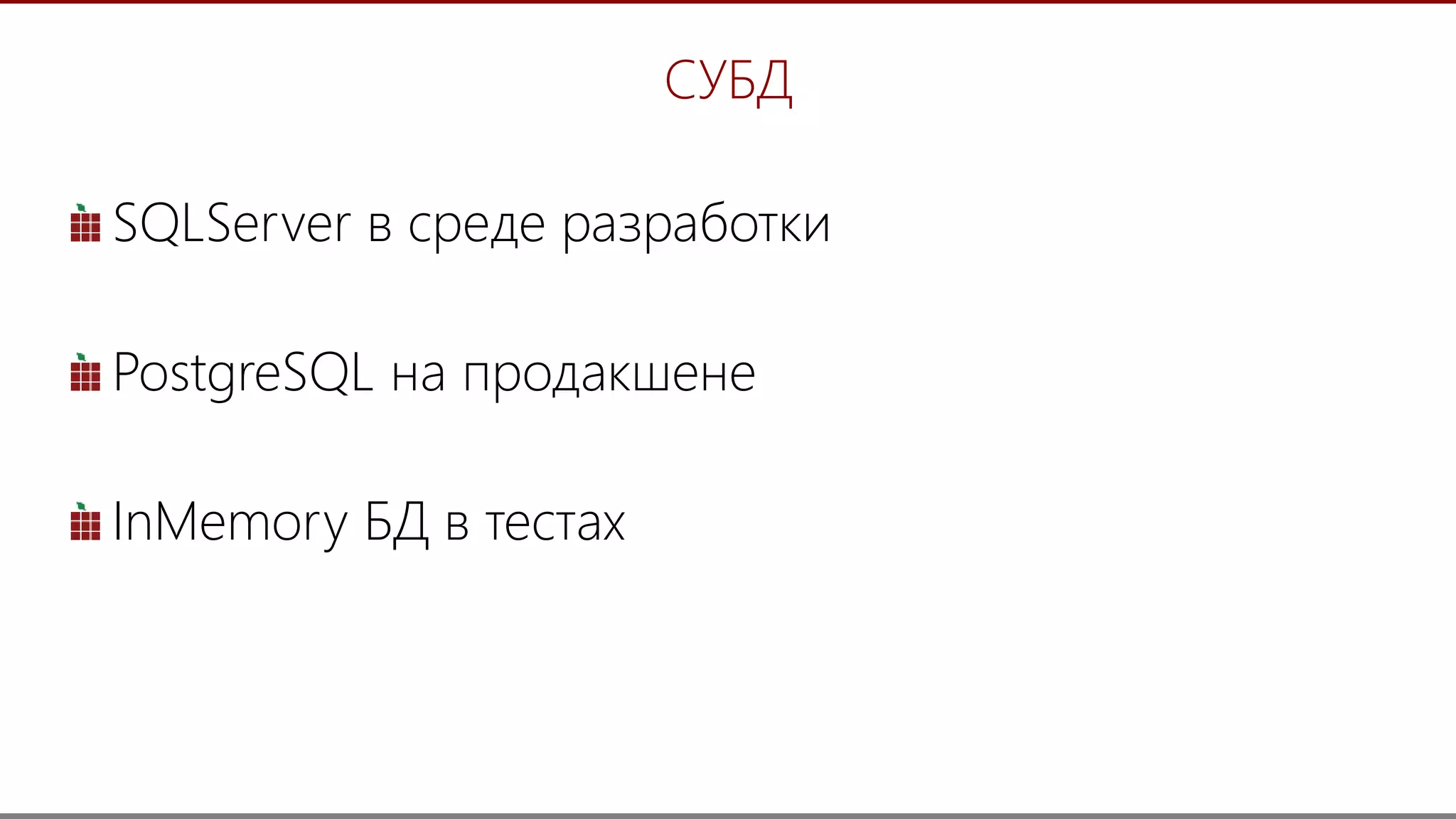 СУБД

SQLServer в среде разработки

PostgreSQL на продакшене

InMemory БД в тестах